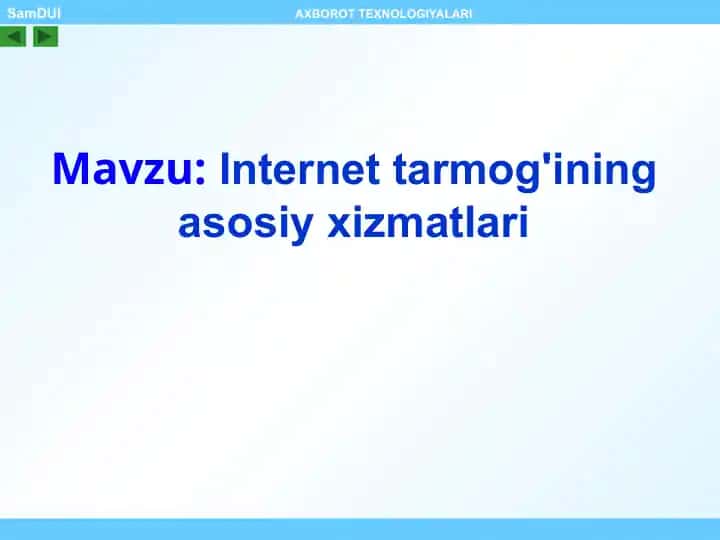 SamDUI AXBOROT TEXNOLOGIYALARI

Mavzu: Internet tarmog'ining asosiy xizmatlari